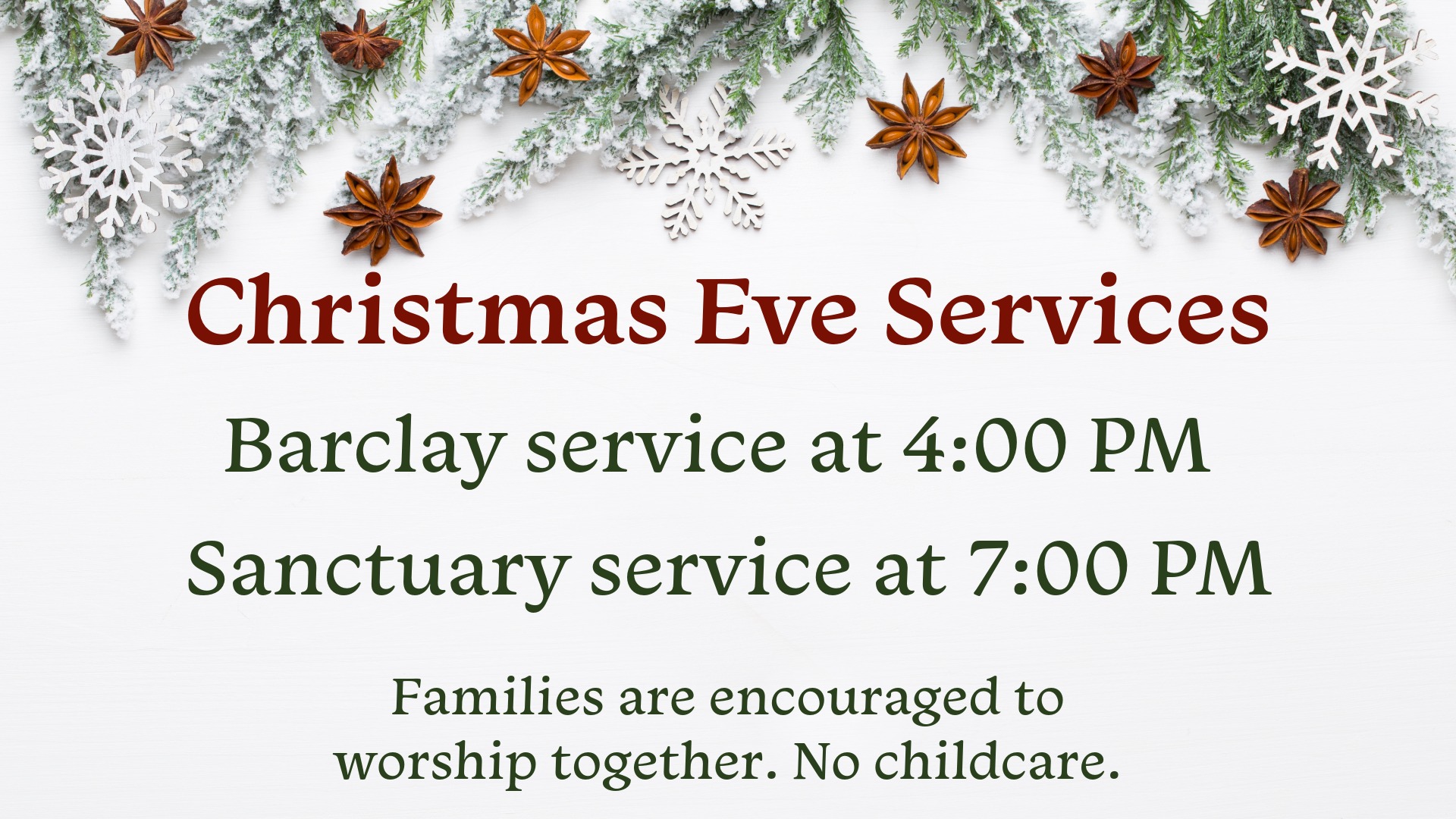 Christmas Eve Services

Barclay service at 4:00 PM

Sanctuary service at 7:00 PM

Families are encouraged to worship together. No childcare.